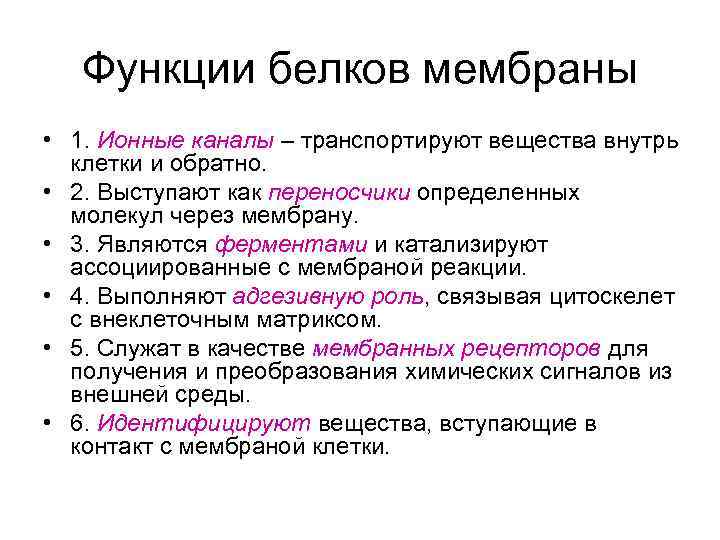 Функции белков мембраны

• 1. Ионные каналы – транспортируют вещества внутрь клетки и обратно.
• 2. Выступают как переносчики определенных молекул через мембрану.
• 3. Являются ферментами и катализируют ассоциированные с мембраной реакции.
• 4. Выполняют адгезивную роль, связывая цитоскелет с внеклеточным матриксом.
• 5. Служат в качестве мембранных рецепторов для получения и преобразования химических сигналов из внешней среды.
• 6. Идентифицируют вещества, вступающие в контакт с мембраной клетки.